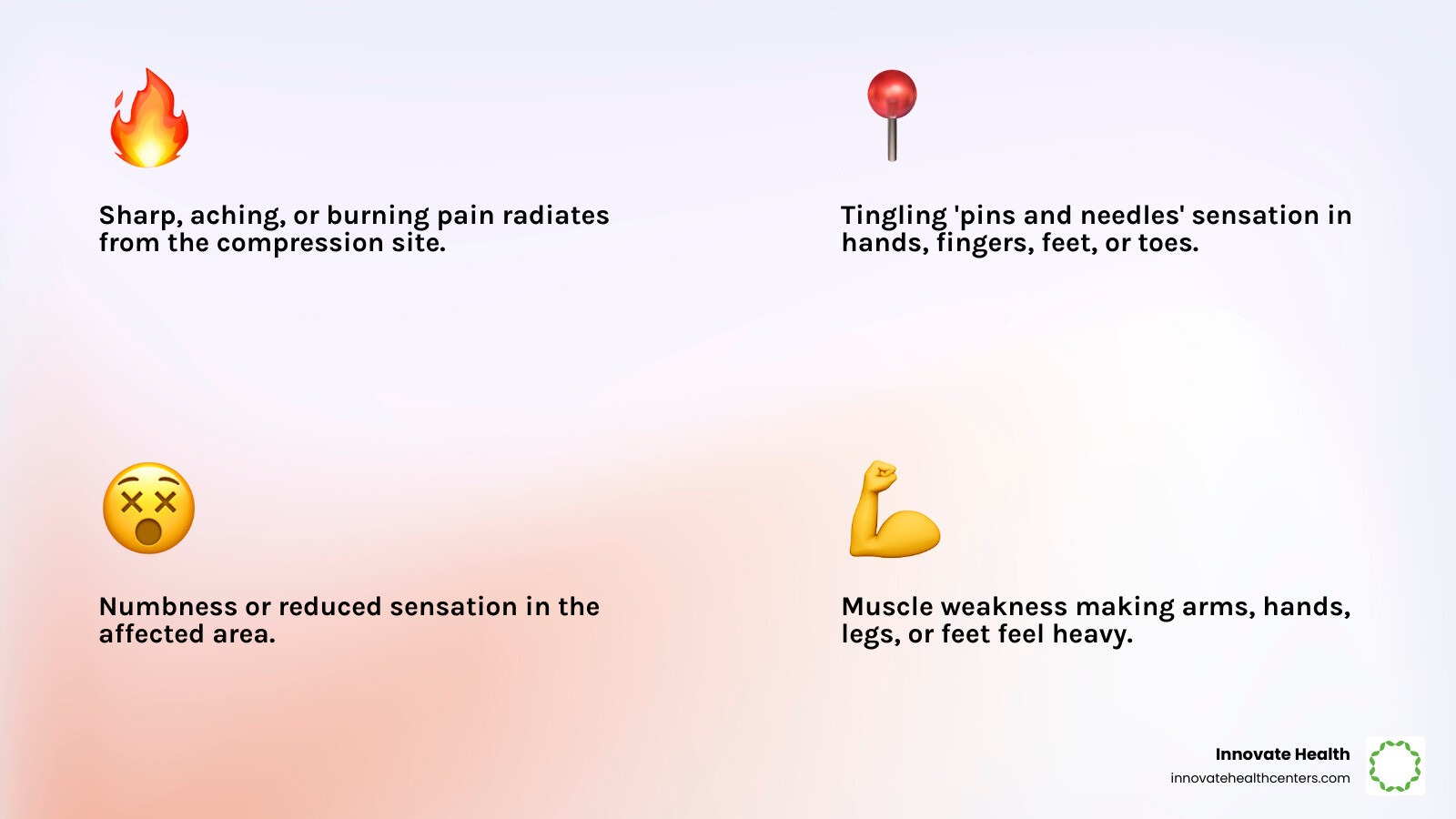 Sharp, aching, or burning pain radiates from the compression site.

Tingling 'pins and needles' sensation in hands, fingers, feet, or toes.

Numbness or reduced sensation in the affected area.

Muscle weakness making arms, hands, legs, or feet feel heavy.

Innovate Health
innovatehealthcenters.com